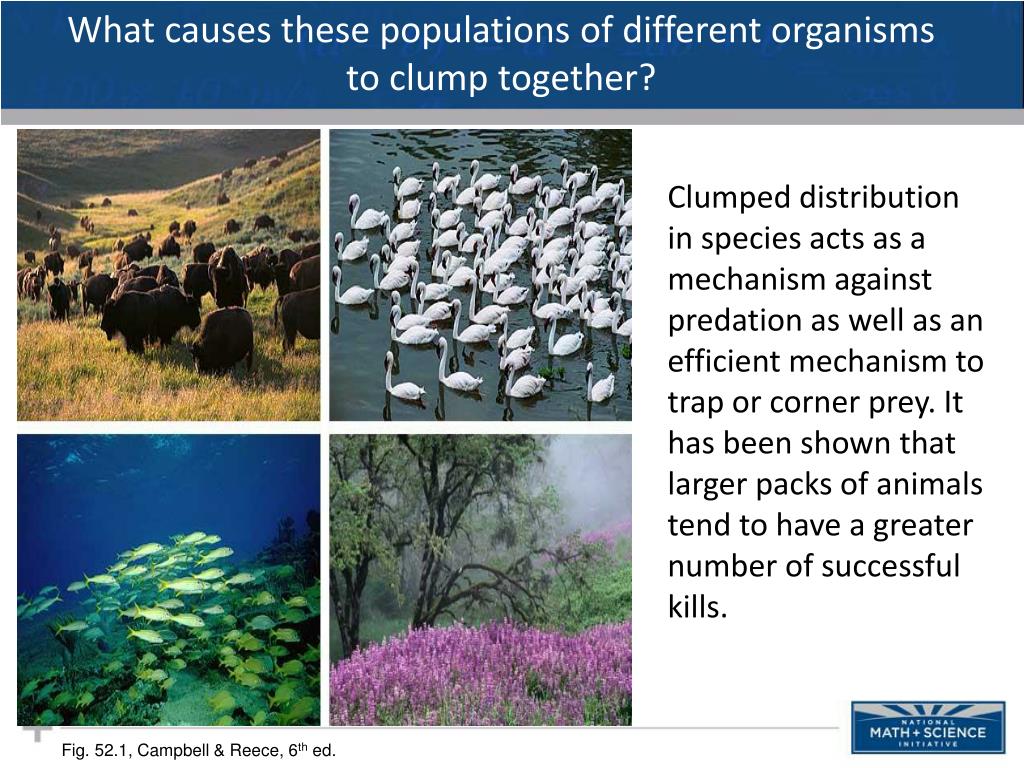 What causes these populations of different organisms to clump together?

Clumped distribution in species acts as a mechanism against predation as well as an efficient mechanism to trap or corner prey. It has been shown that larger packs of animals tend to have a greater number of successful kills.

Fig. 52.1, Campbell & Reece, 6$^{th}$ ed.

NATIONAL MATH + SCIENCE INITIATIVE